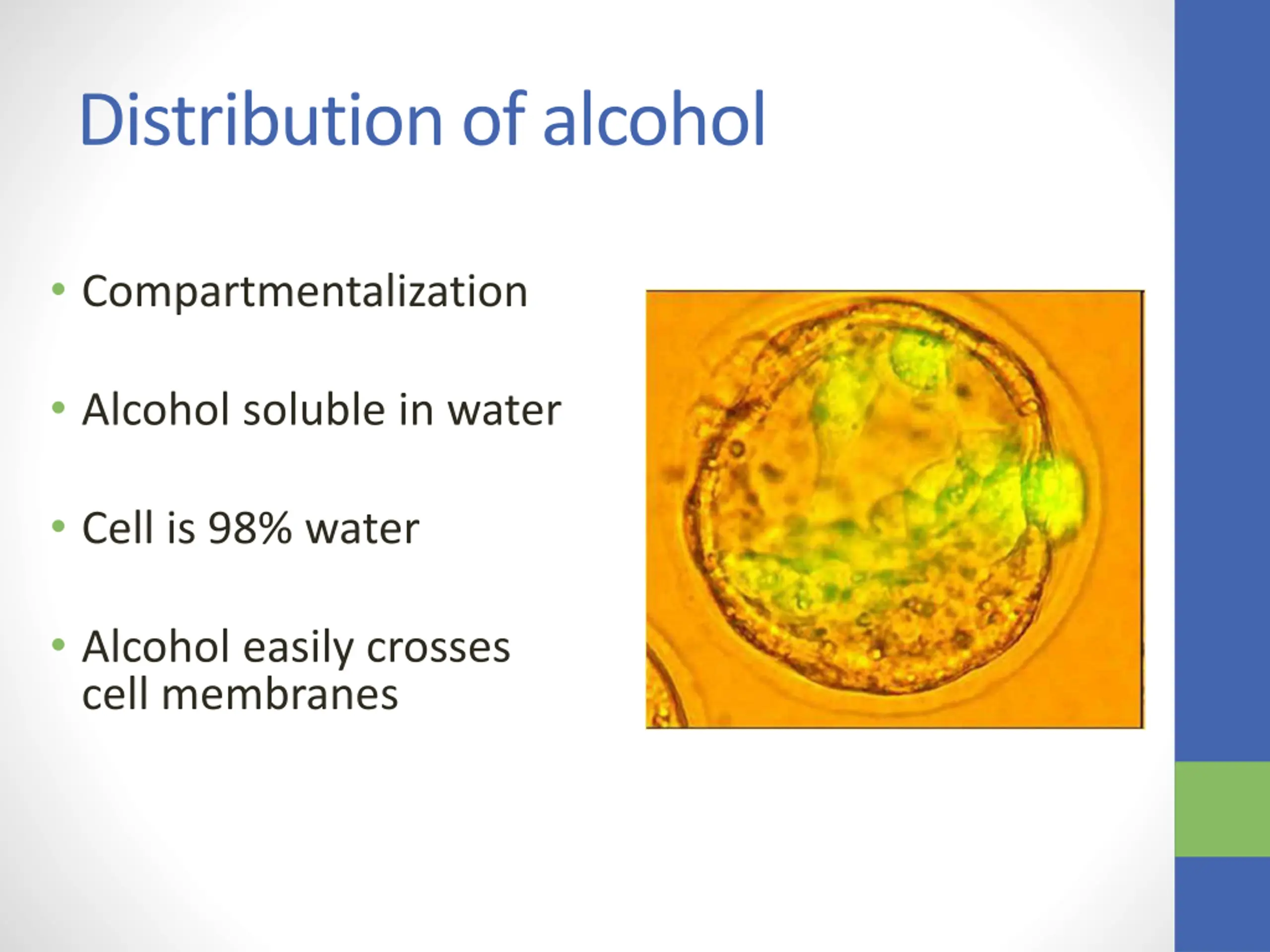 Distribution of alcohol

• Compartmentalization

• Alcohol soluble in water

• Cell is 98% water

• Alcohol easily crosses cell membranes